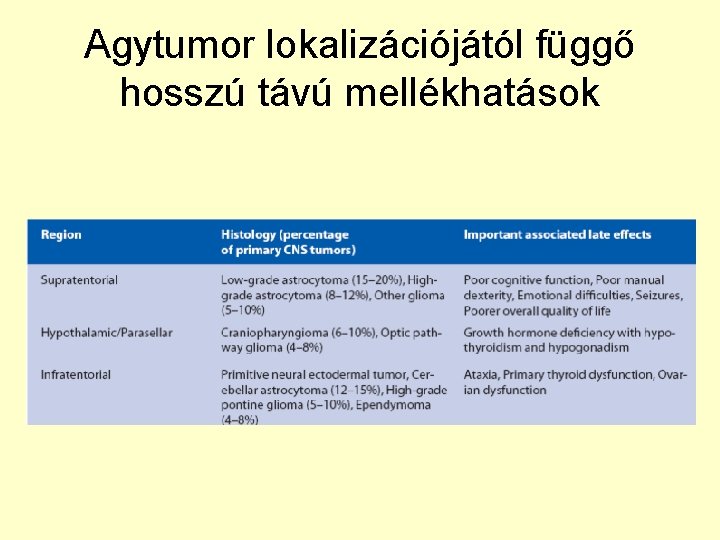 Agytumor lokalizációjától függő hosszú távú mellékhatások

| Region | Histology (percentage of primary CNS tumors) | Important associated late effects |
|---|---|---|
| Supratentorial | Low-grade astrocytoma (15–20%), High-grade astrocytoma (8–12%), Other glioma (5–10%) | Poor cognitive function, Poor manual dexterity, Emotional difficulties, Seizures, Poorer overall quality of life |
| Hypothalamic/Parasellar | Craniopharyngioma (6–10%), Optic pathway glioma (4–8%) | Growth hormone deficiency with hypothyroidism and hypogonadism |
| Infratentorial | Primitive neural ectodermal tumor, Cerebellar astrocytoma (12–15%), High-grade pontine glioma (5–10%), Ependymoma (4–8%) | Ataxia, Primary thyroid dysfunction, Ovarian dysfunction |